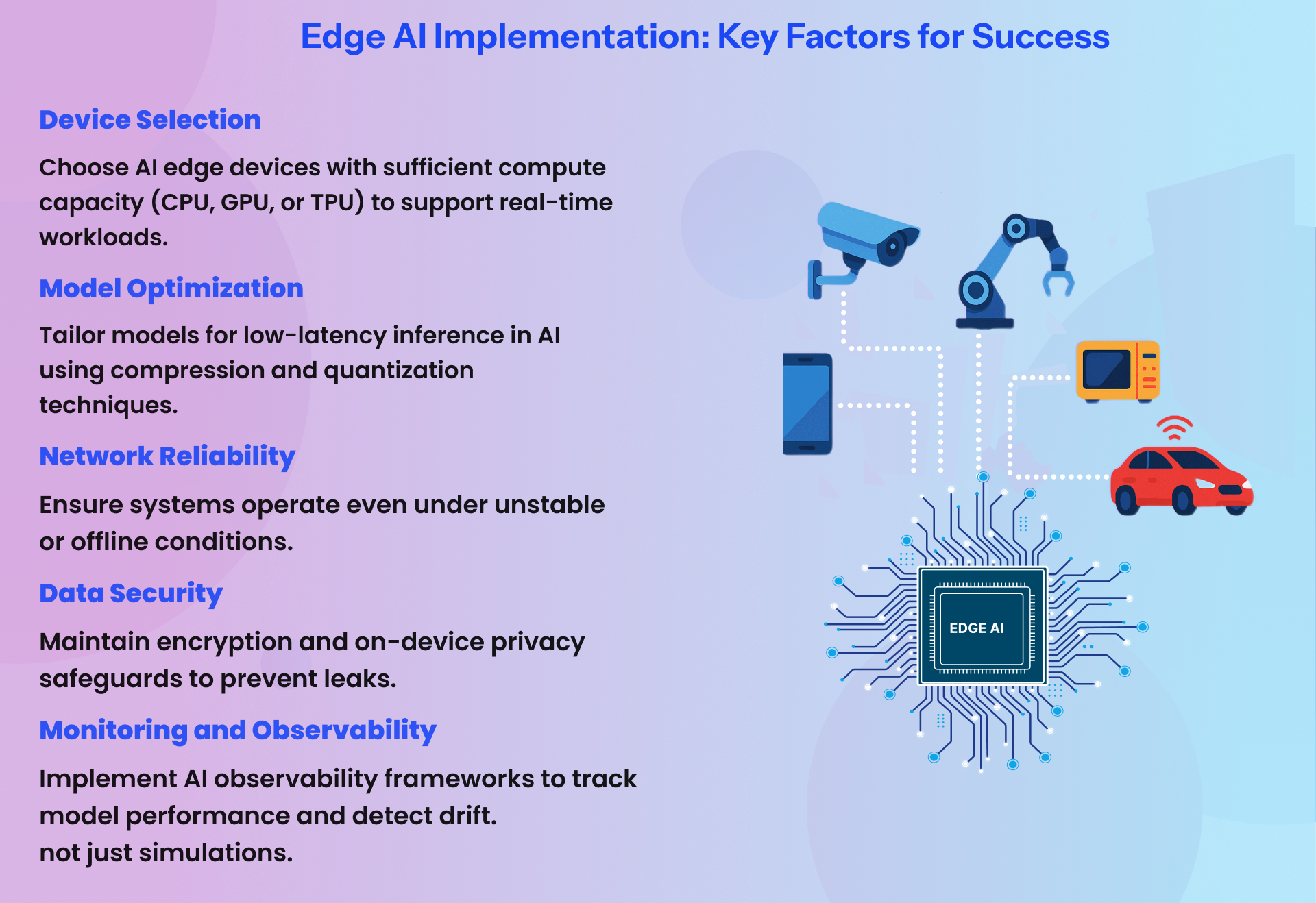 Edge AI Implementation: Key Factors for Success

Device Selection

Choose AI edge devices with sufficient compute capacity (CPU, GPU, or TPU) to support real-time workloads.

Model Optimization

Tailor models for low-latency inference in AI using compression and quantization techniques.

Network Reliability

Ensure systems operate even under unstable or offline conditions.

Data Security

Maintain encryption and on-device privacy safeguards to prevent leaks.

Monitoring and Observability

Implement AI observability frameworks to track model performance and detect drift.
not just simulations.

EDGE AI